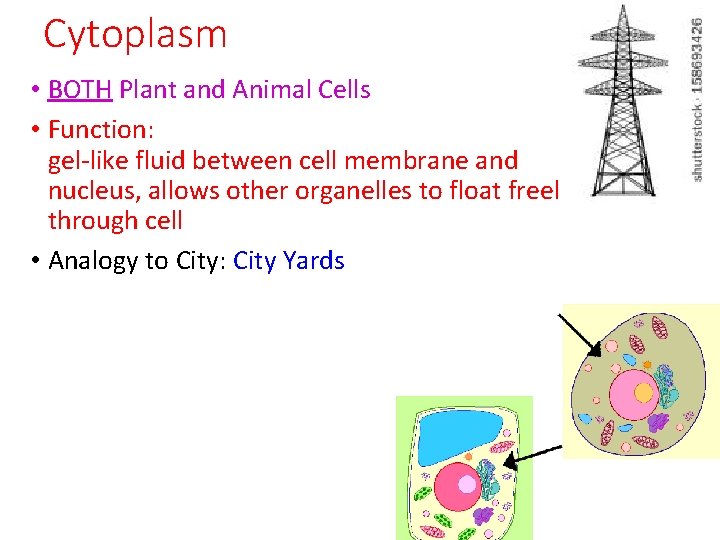 Cytoplasm

• BOTH Plant and Animal Cells

• Function:
gel-like fluid between cell membrane and nucleus, allows other organelles to float freel through cell

• Analogy to City: City Yards

shutterstock · 158693426